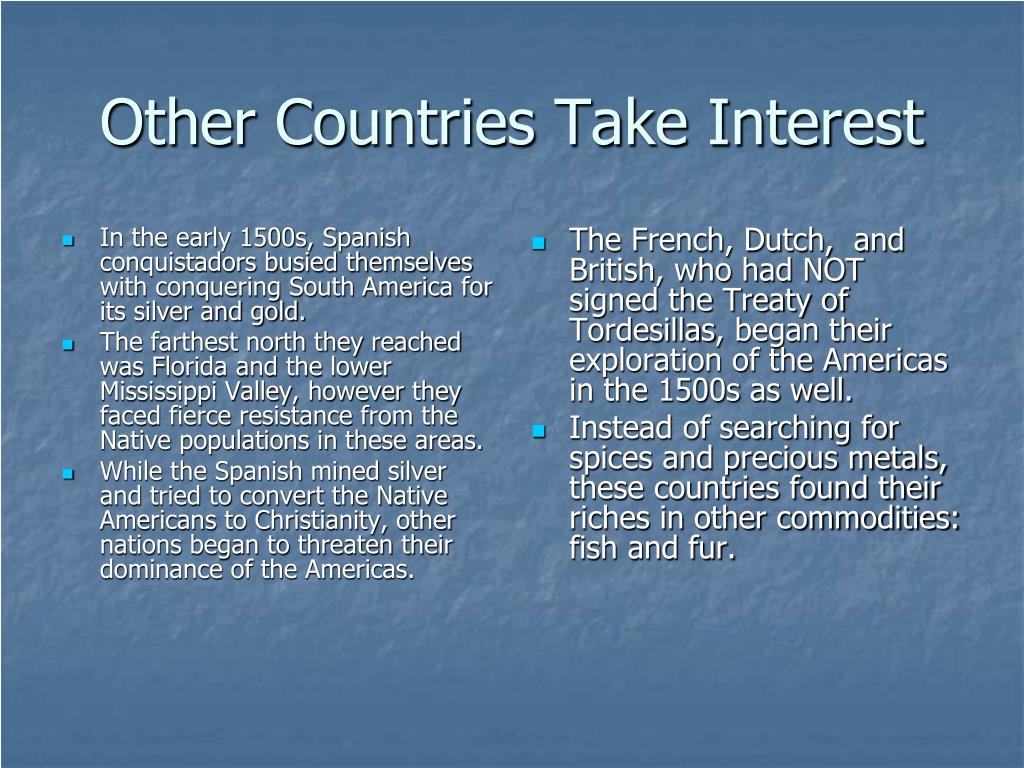 Other Countries Take Interest

- In the early 1500s, Spanish conquistadors busied themselves with conquering South America for its silver and gold.
- The farthest north they reached was Florida and the lower Mississippi Valley, however they faced fierce resistance from the Native populations in these areas.
- While the Spanish mined silver and tried to convert the Native Americans to Christianity, other nations began to threaten their dominance of the Americas.

- The French, Dutch, and British, who had NOT signed the Treaty of Tordesillas, began their exploration of the Americas in the 1500s as well.
- Instead of searching for spices and precious metals, these countries found their riches in other commodities: fish and fur.